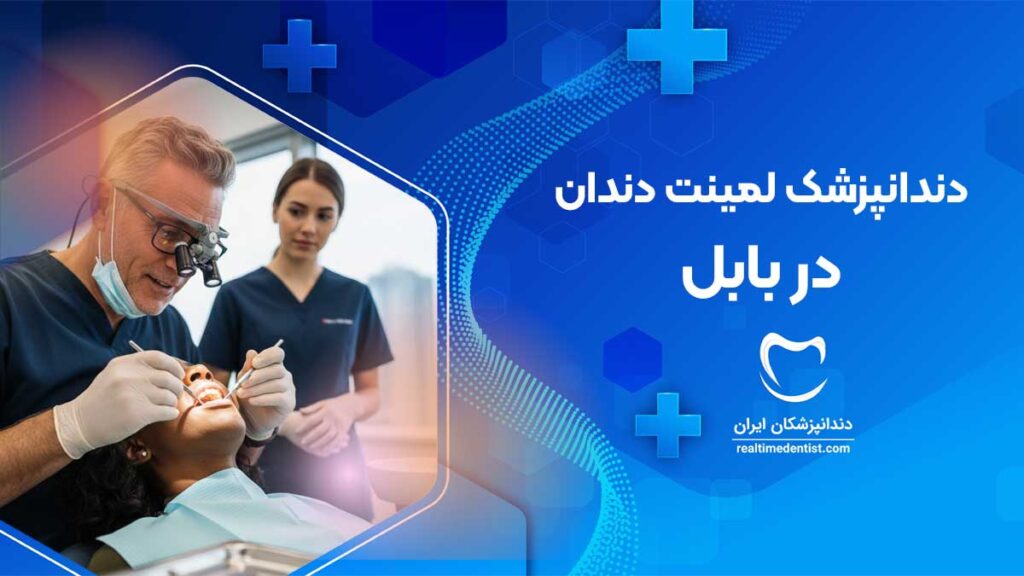 دندانپزشک لمینت دندان
در بابل

دندانپزشکان ایران
realtimedentist.com